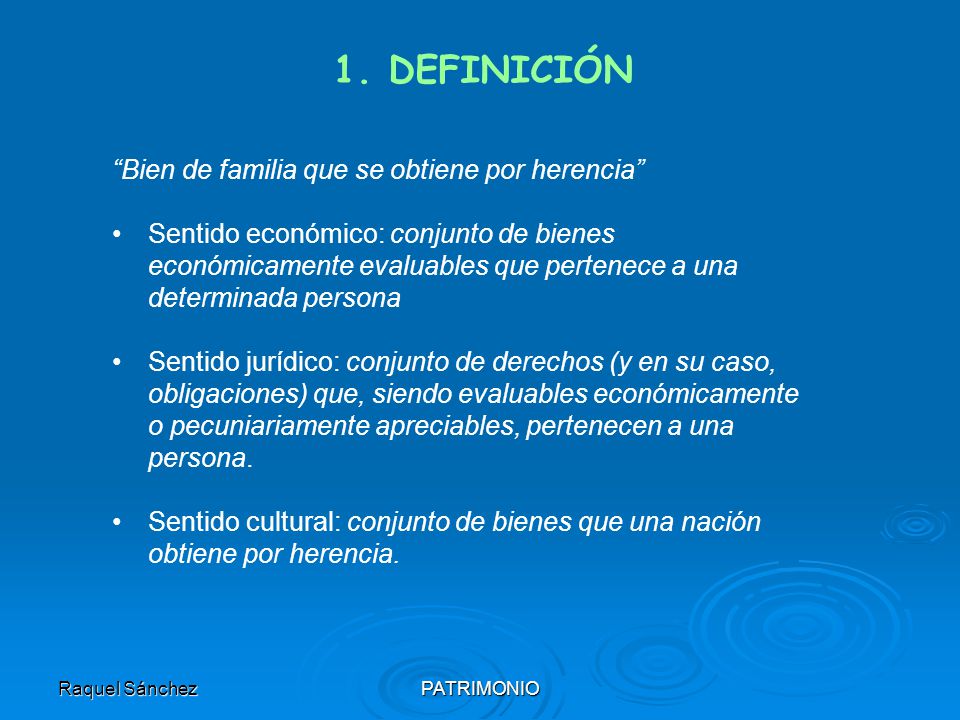 1. DEFINICIÓN

“Bien de familia que se obtiene por herencia”

• Sentido económico: conjunto de bienes económicamente evaluables que pertenece a una determinada persona

• Sentido jurídico: conjunto de derechos (y en su caso, obligaciones) que, siendo evaluables económicamente o pecuniariamente apreciables, pertenecen a una persona.

• Sentido cultural: conjunto de bienes que una nación obtiene por herencia.

Raquel Sánchez

PATRIMONIO